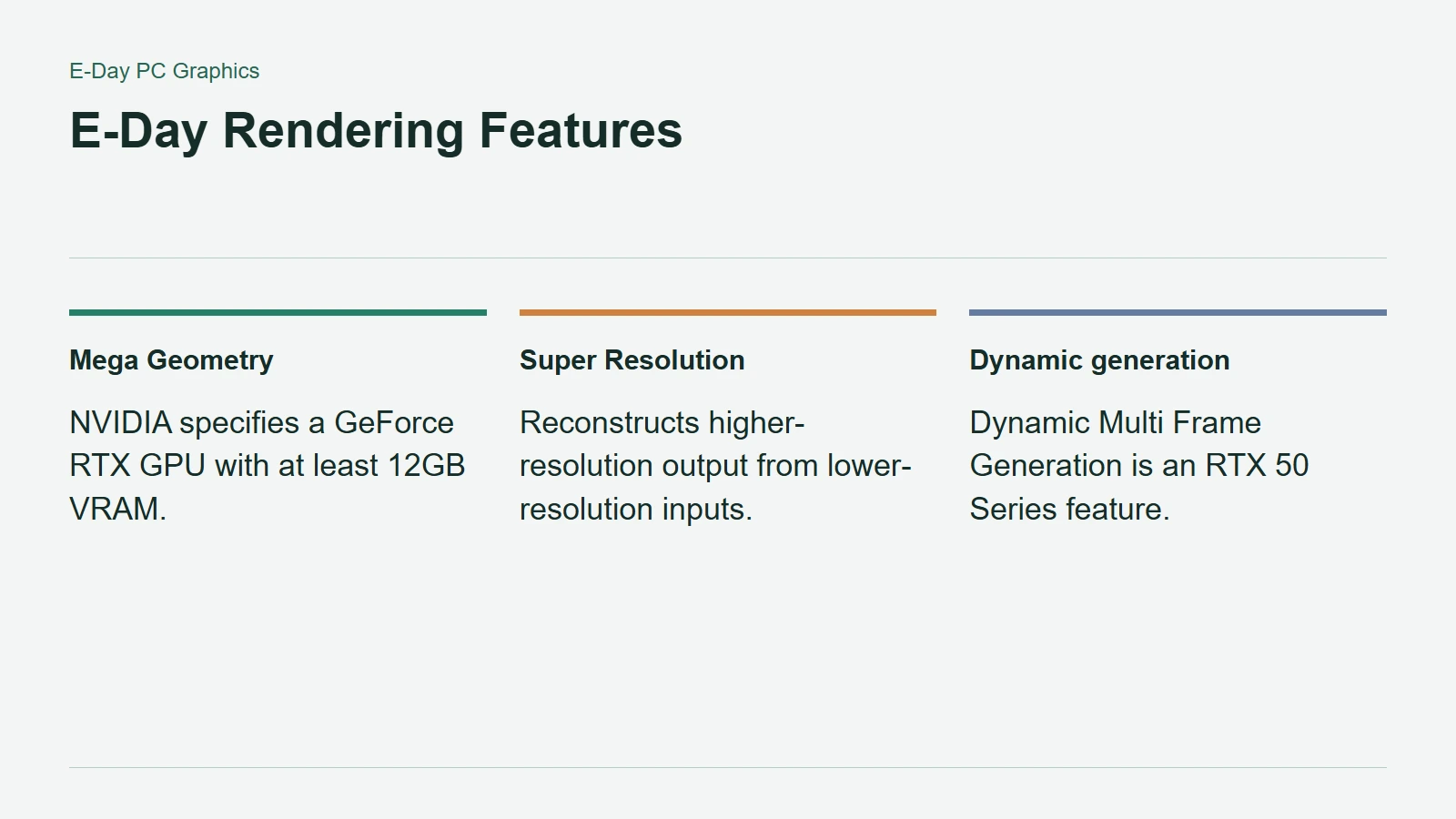 E-Day PC Graphics

E-Day Rendering Features

Mega Geometry

NVIDIA specifies a GeForce RTX GPU with at least 12GB VRAM.

Super Resolution

Reconstructs higher-resolution output from lower-resolution inputs.

Dynamic generation

Dynamic Multi Frame Generation is an RTX 50 Series feature.